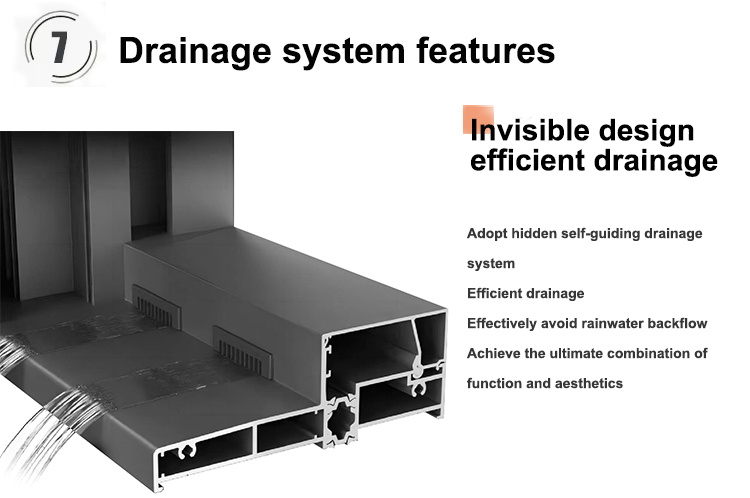 7 Drainage system features

Invisible design
efficient drainage

Adopt hidden self-guiding drainage system
Efficient drainage
Effectively avoid rainwater backflow
Achieve the ultimate combination of function and aesthetics